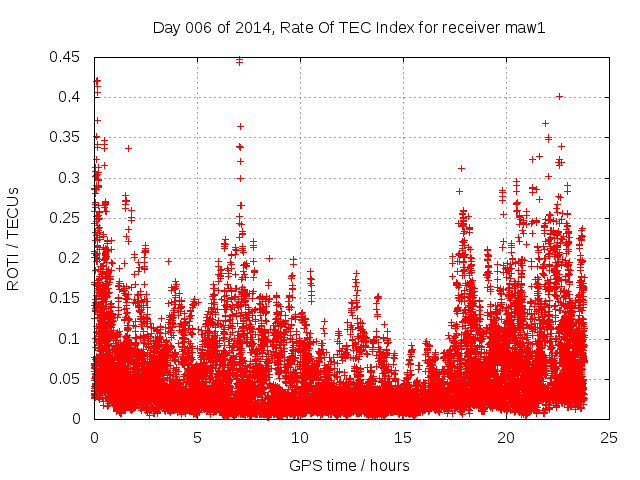 Day 006 of 2014, Rate Of TEC Index for receiver maw1

ROTI / TECUs

0.45
0.4
0.35
0.3
0.25
0.2
0.15
0.1
0.05
0

0
5
10
15
20
25

GPS time / hours